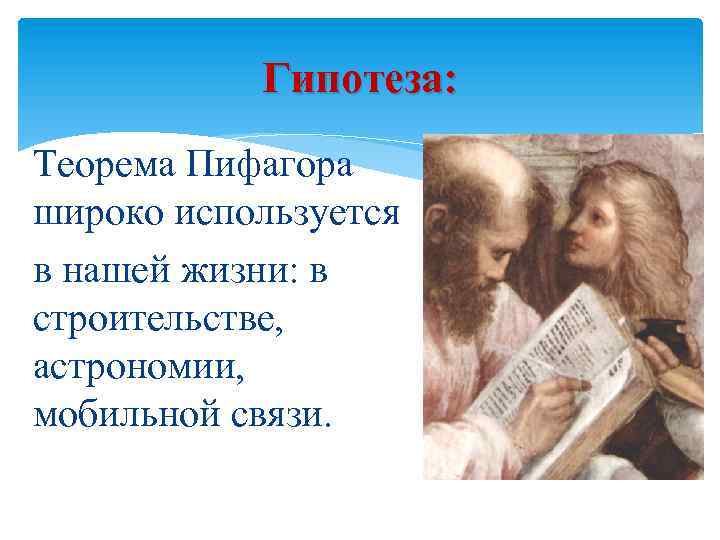 Гипотеза:

Теорема Пифагора широко используется в нашей жизни: в строительстве, астрономии, мобильной связи.